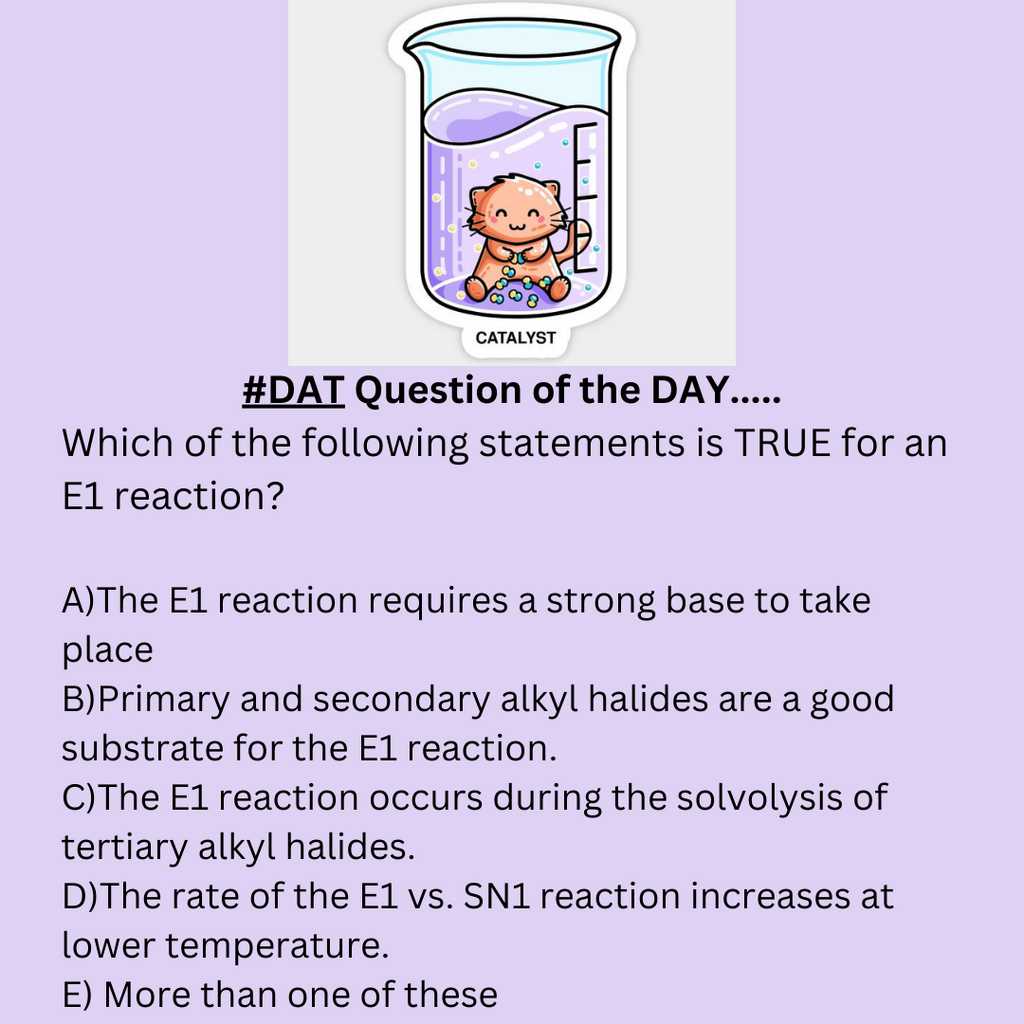 CATALYST

#DAT Question of the DAY.....

Which of the following statements is TRUE for an E1 reaction?

A)The E1 reaction requires a strong base to take place
B)Primary and secondary alkyl halides are a good substrate for the E1 reaction.
C)The E1 reaction occurs during the solvolysis of tertiary alkyl halides.
D)The rate of the E1 vs. SN1 reaction increases at lower temperature.
E) More than one of these